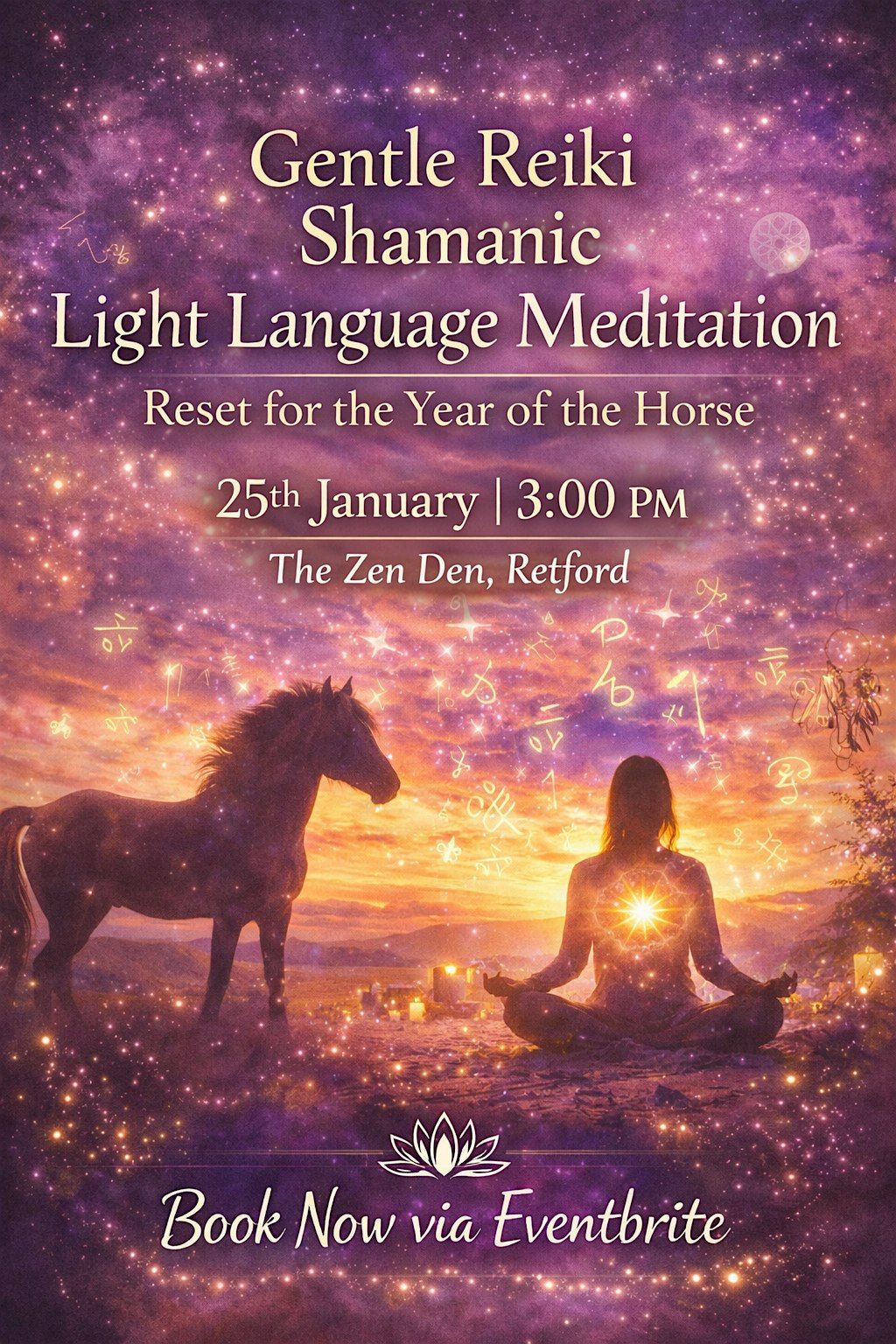 Gentle Reiki
Shamanic
Light Language Meditation

Reset for the Year of the Horse

25th January | 3:00 PM

The Zen Den, Retford

Book Now via Eventbrite